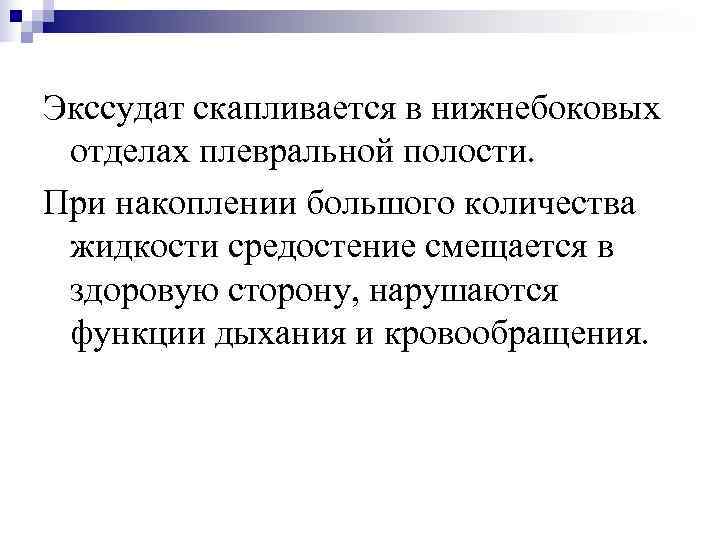 Экссудат скапливается в нижнебоковых отделах плевральной полости.

При накоплении большого количества жидкости средостение смещается в здоровую сторону, нарушаются функции дыхания и кровообращения.